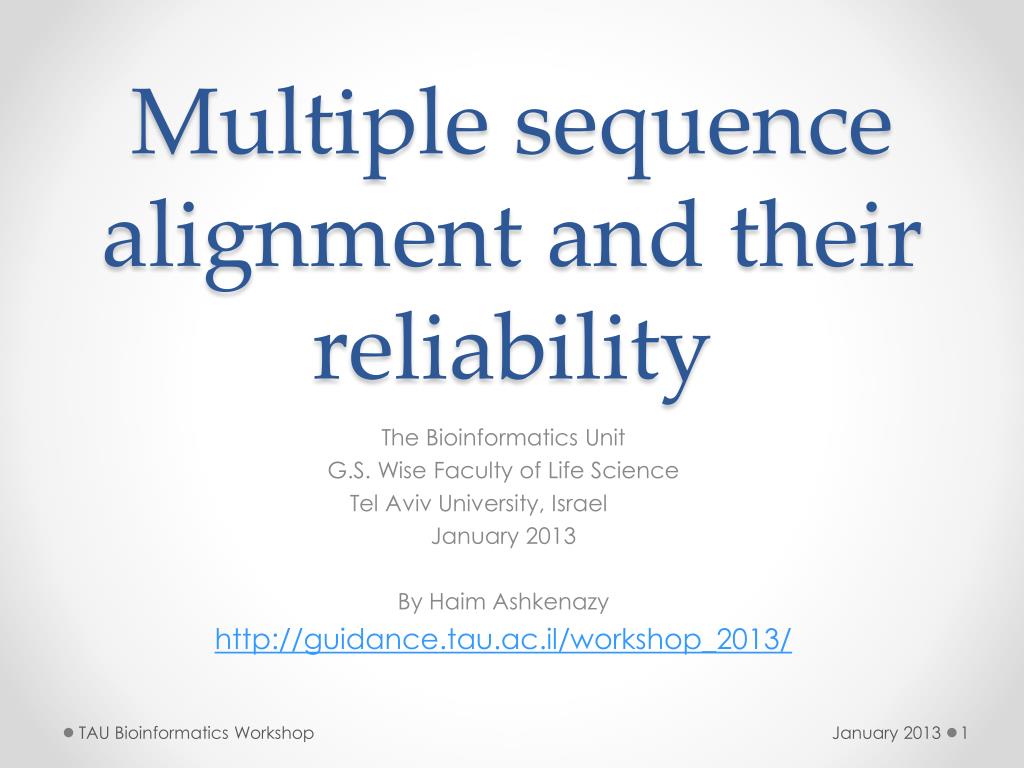 Multiple sequence alignment and their reliability

The Bioinformatics Unit
G.S. Wise Faculty of Life Science
Tel Aviv University, Israel
January 2013

By Haim Ashkenazy
http://guidance.tau.ac.il/workshop_2013/

TAU Bioinformatics Workshop

January 2013

1